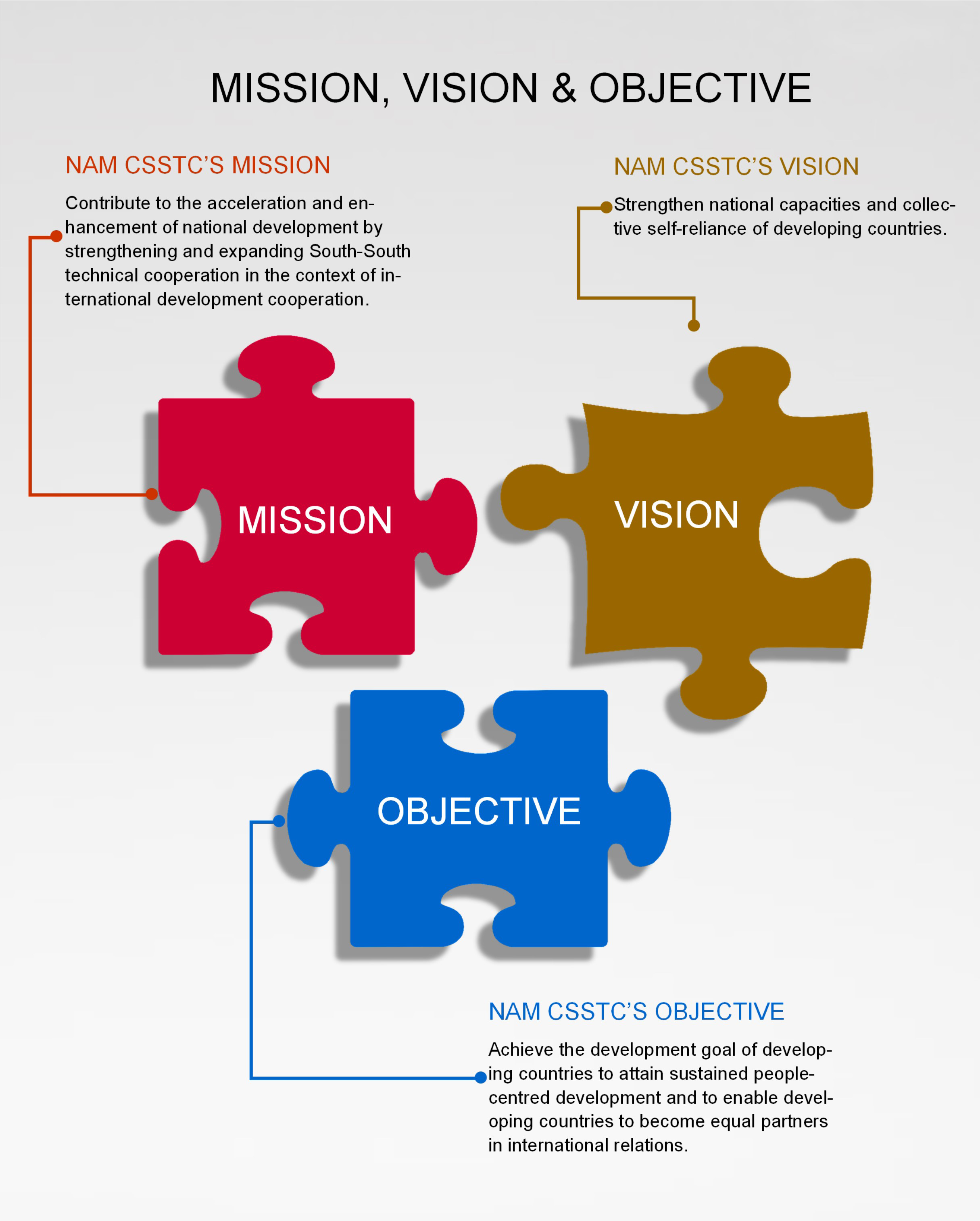 MISSION, VISION & OBJECTIVE

NAM CSSTC'S MISSION

Contribute to the acceleration and enhancement of national development by strengthening and expanding South-South technical cooperation in the context of international development cooperation.

NAM CSSTC'S VISION

Strengthen national capacities and collective self-reliance of developing countries.

MISSION

VISION

OBJECTIVE

NAM CSSTC'S OBJECTIVE

Achieve the development goal of developing countries to attain sustained people-centred development and to enable developing countries to become equal partners in international relations.